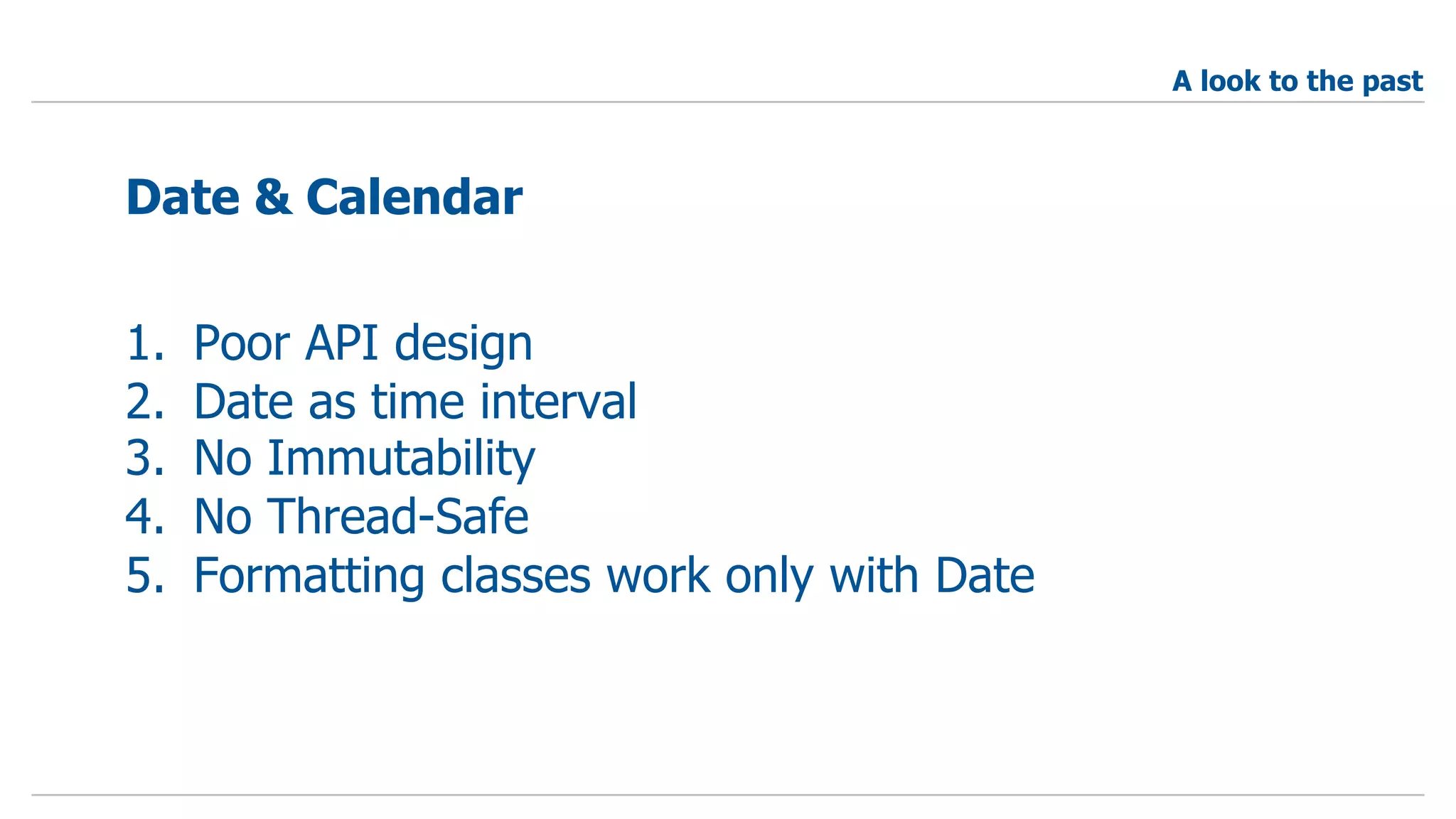 A look to the past

Date & Calendar

1. Poor API design
2. Date as time interval
3. No Immutability
4. No Thread-Safe
5. Formatting classes work only with Date